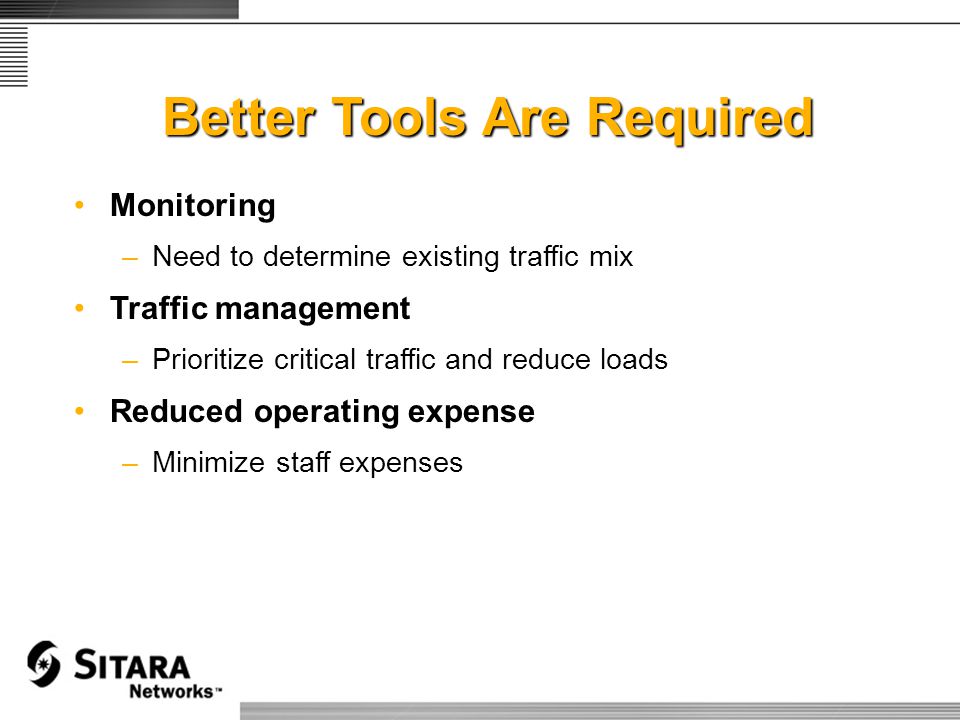 Better Tools Are Required

• Monitoring
 – Need to determine existing traffic mix
• Traffic management
 – Prioritize critical traffic and reduce loads
• Reduced operating expense
 – Minimize staff expenses

SITARA Networks™